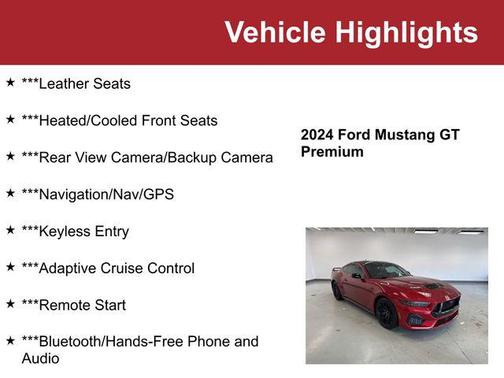 Vehicle Highlights

★ ***Leather Seats

★ ***Heated/Cooled Front Seats

★ ***Rear View Camera/Backup Camera

★ ***Navigation/Nav/GPS

★ ***Keyless Entry

★ ***Adaptive Cruise Control

★ ***Remote Start

★ ***Bluetooth/Hands-Free Phone and Audio

2024 Ford Mustang GT Premium